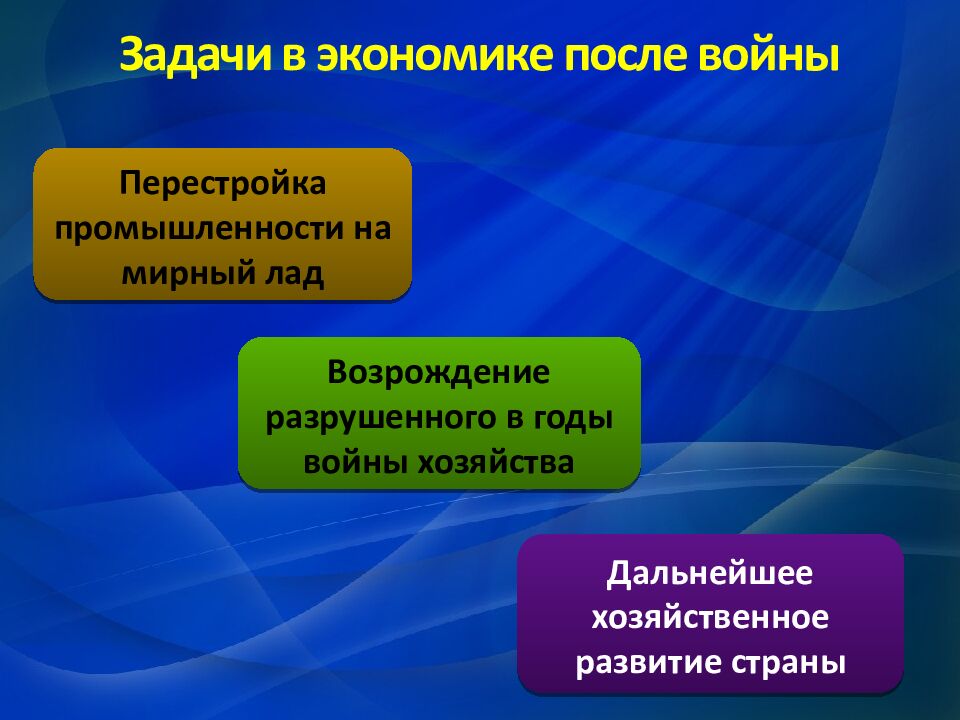 Задачи в экономике после войны

Перестройка промышленности на мирный лад

Возрождение разрушенного в годы войны хозяйства

Дальнейшее хозяйственное развитие страны